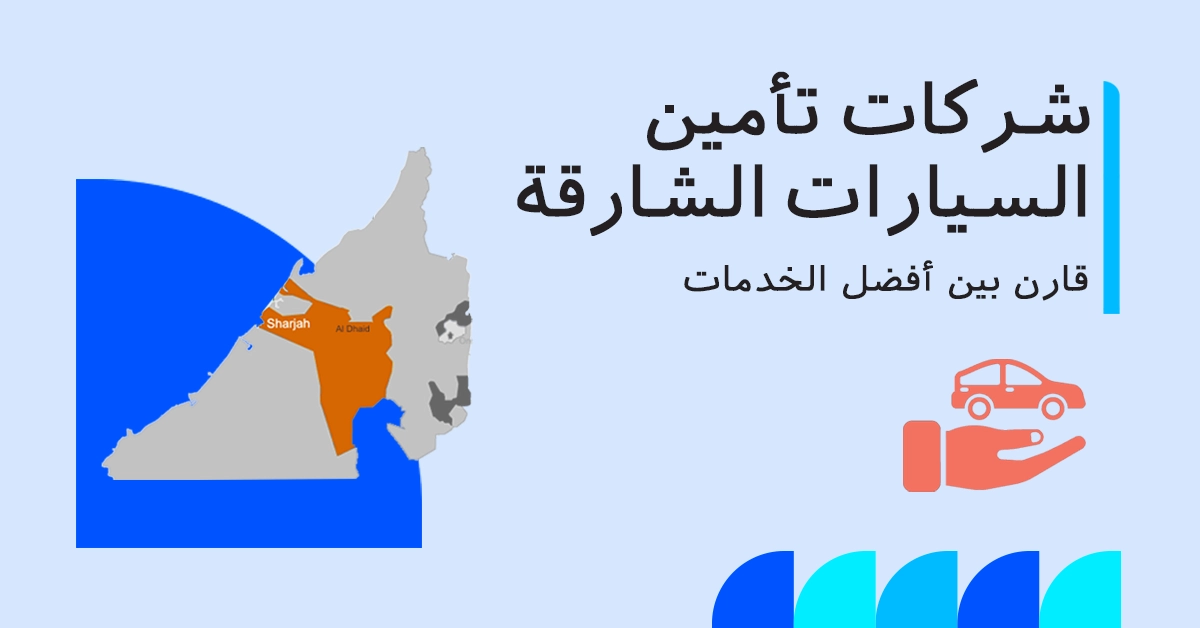 شركات تأمين السيارات الشارقة

قارن بين أفضل الخدمات

Sharjah

Al Dhaid